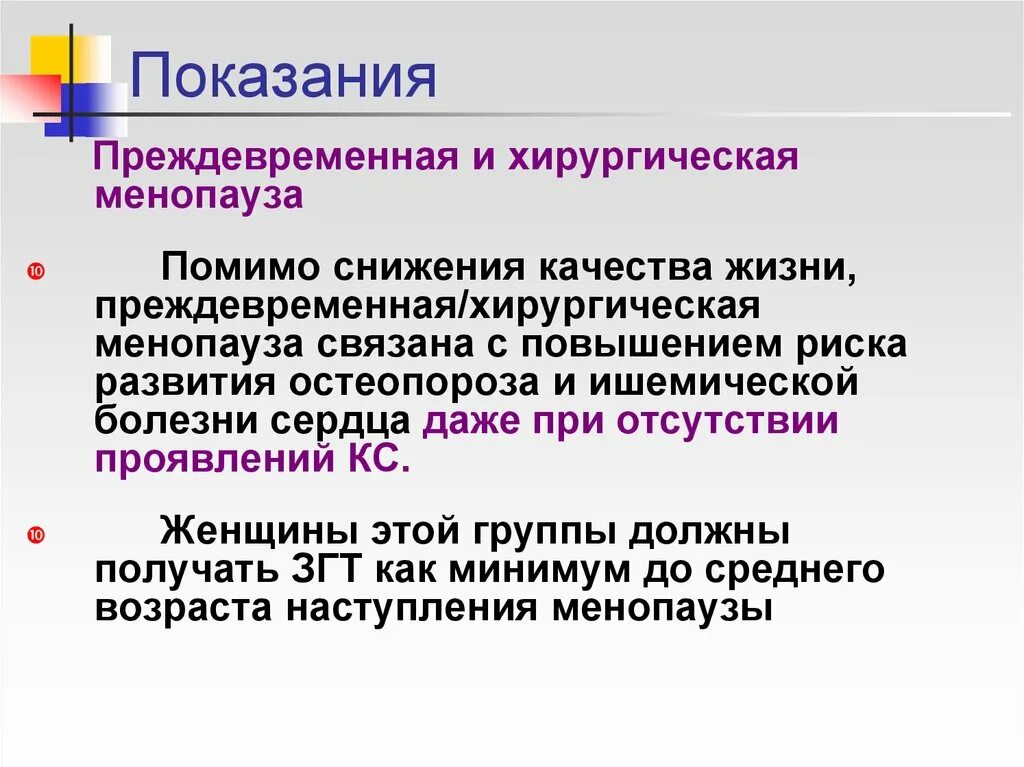 Показания

Преждевременная и хирургическая менопауза

Помимо снижения качества жизни, преждевременная/хирургическая менопауза связана с повышением риска развития остеопороза и ишемической болезни сердца даже при отсутствии проявлений КС.

Женщины этой группы должны получать ЗГТ как минимум до среднего возраста наступления менопаузы